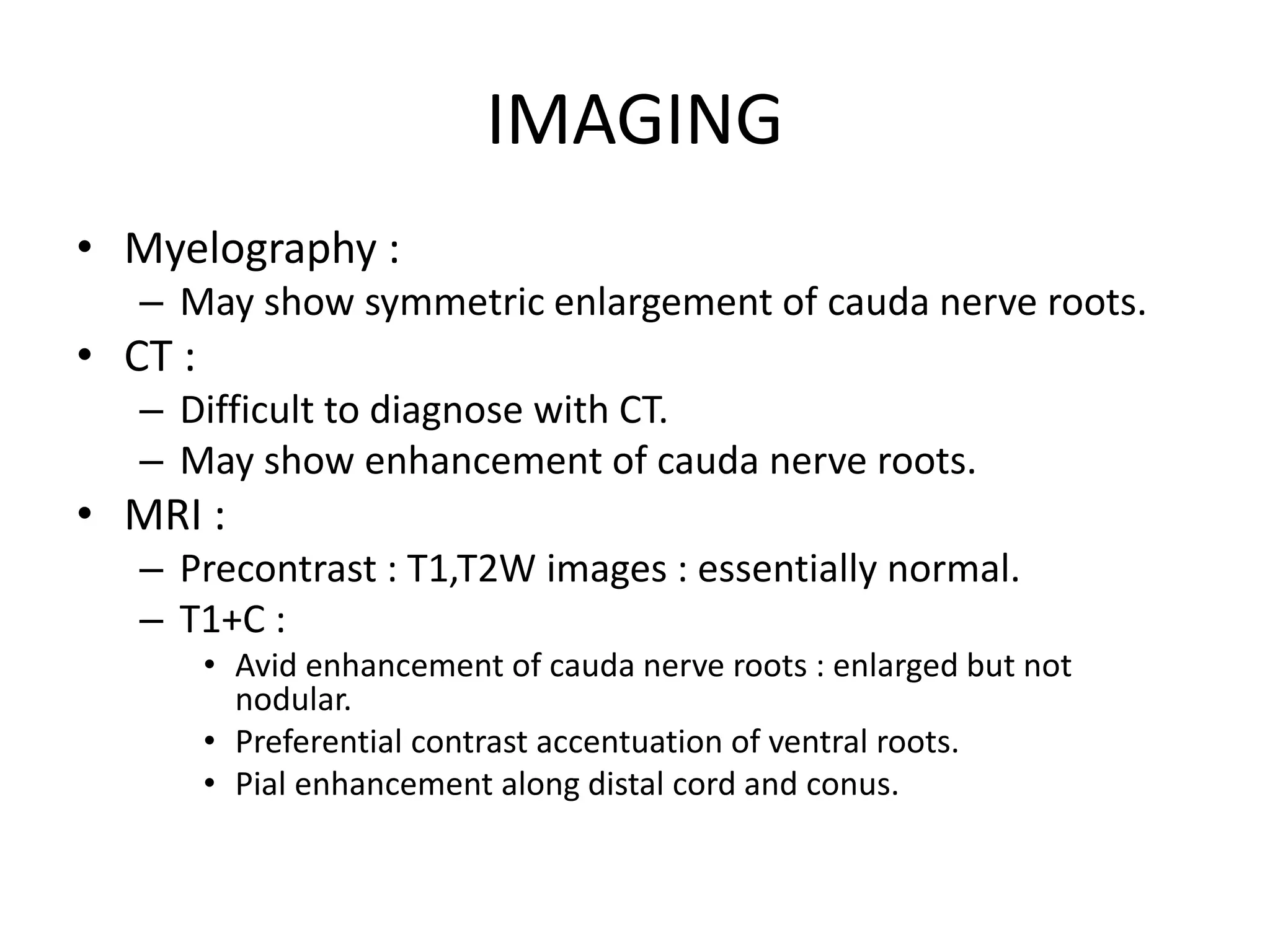 IMAGING

• Myelography :
  – May show symmetric enlargement of cauda nerve roots.
• CT :
  – Difficult to diagnose with CT.
  – May show enhancement of cauda nerve roots.
• MRI :
  – Precontrast : T1,T2W images : essentially normal.
  – T1+C :
    • Avid enhancement of cauda nerve roots : enlarged but not nodular.
    • Preferential contrast accentuation of ventral roots.
    • Pial enhancement along distal cord and conus.